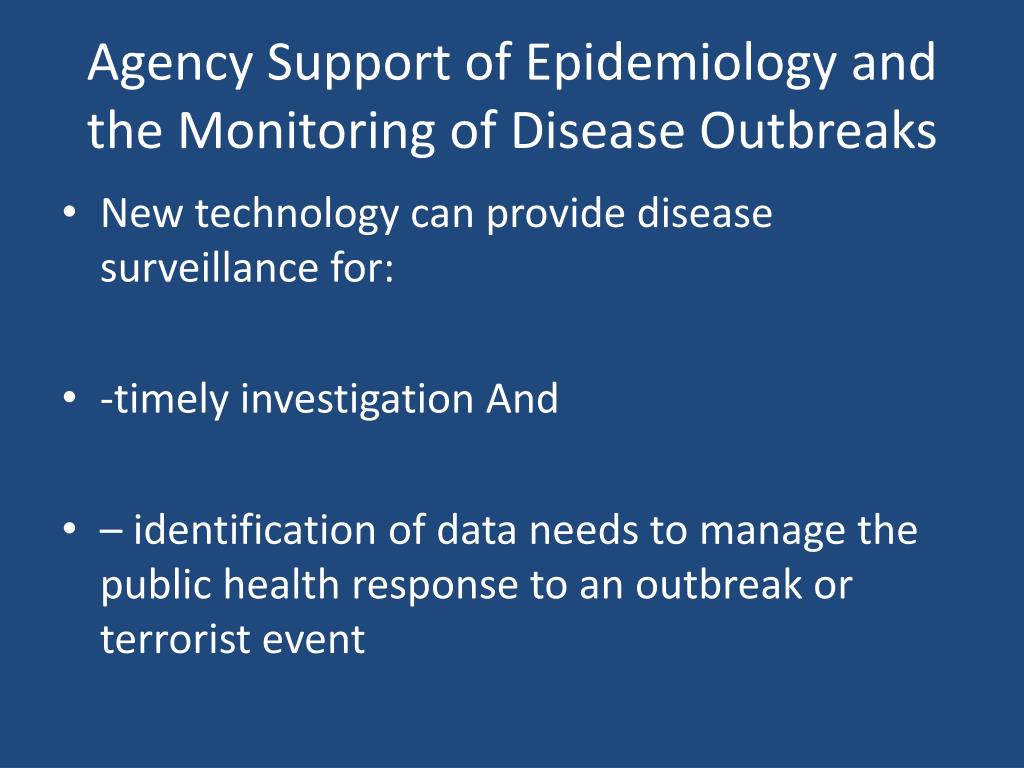 Agency Support of Epidemiology and the Monitoring of Disease Outbreaks

• New technology can provide disease surveillance for:

• -timely investigation And

• – identification of data needs to manage the public health response to an outbreak or terrorist event